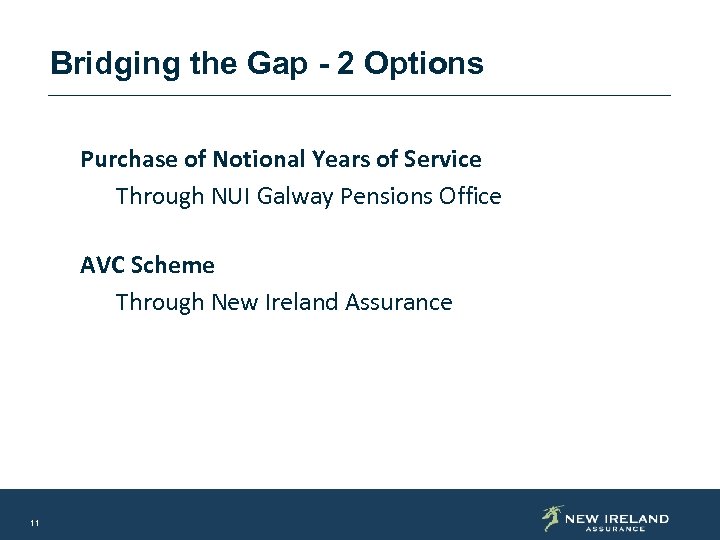 Bridging the Gap - 2 Options

Purchase of Notional Years of Service

Through NUI Galway Pensions Office

AVC Scheme

Through New Ireland Assurance

11

NEW IRELAND
ASSURANCE